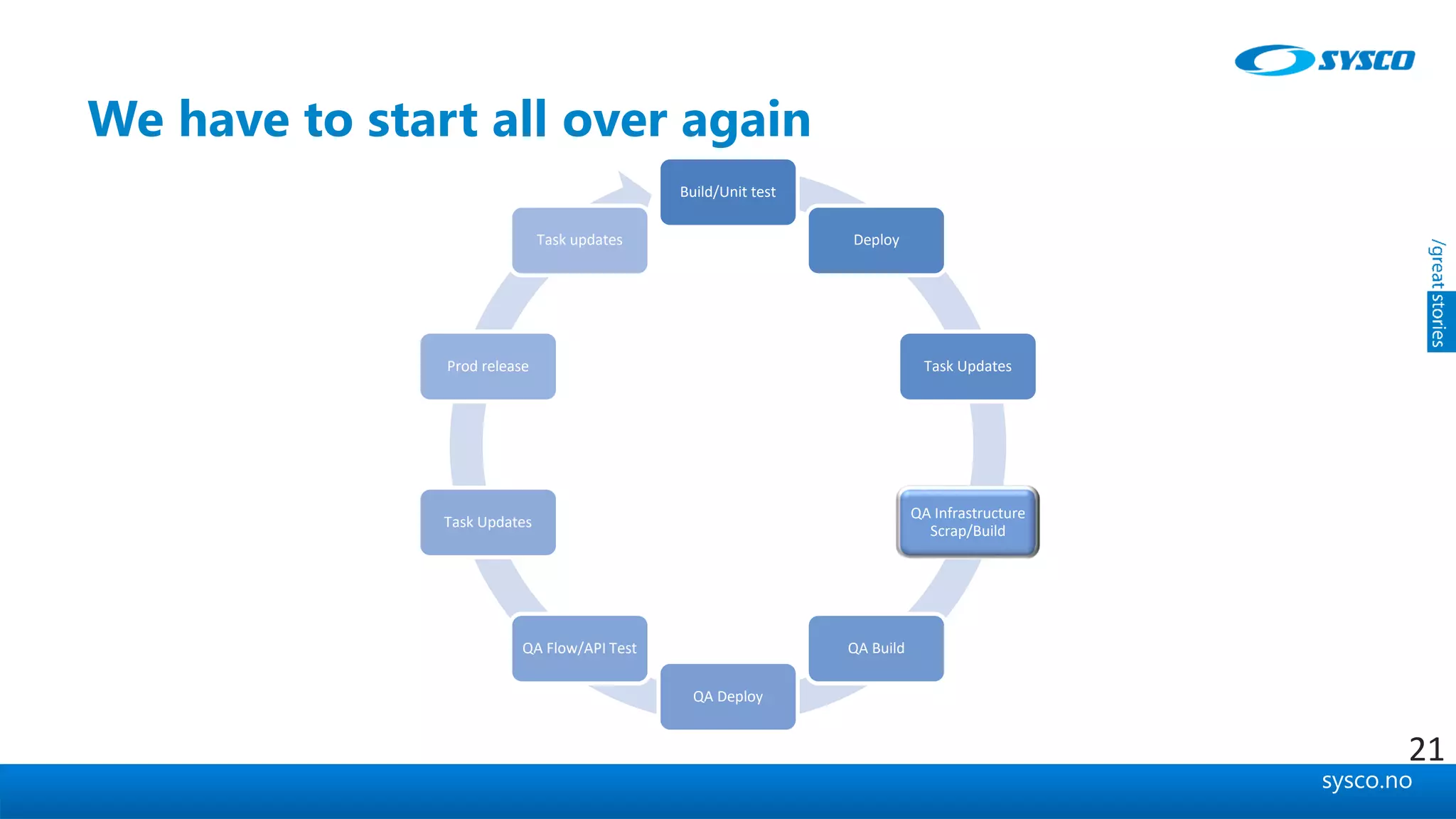 SYSCO

We have to start all over again

Build/Unit test

Deploy

Task Updates

QA Infrastructure Scrap/Build

QA Build

QA Deploy

QA Flow/API Test

Task Updates

Prod release

Task updates

/great stories

21

sysco.no